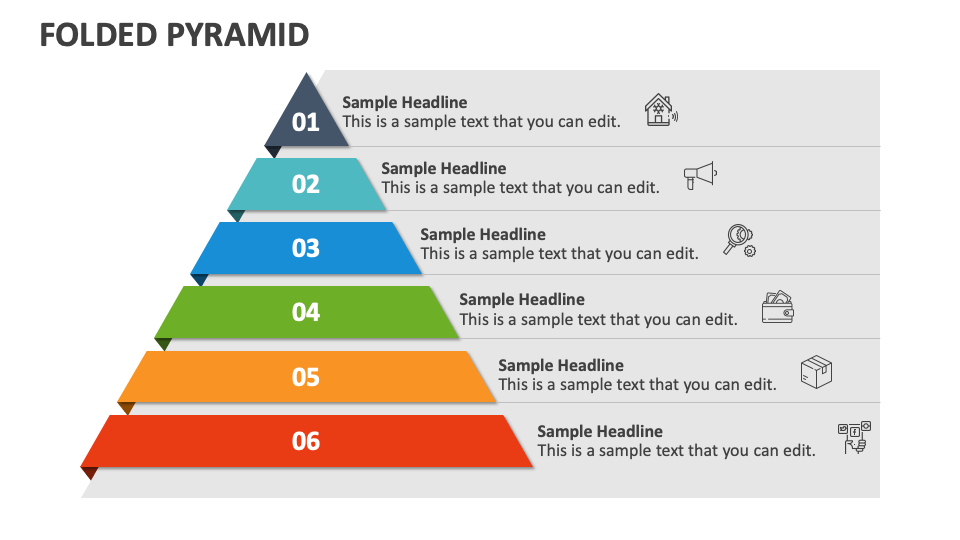 FOLDED PYRAMID

01
Sample Headline
This is a sample text that you can edit.

02
Sample Headline
This is a sample text that you can edit.

03
Sample Headline
This is a sample text that you can edit.

04
Sample Headline
This is a sample text that you can edit.

05
Sample Headline
This is a sample text that you can edit.

06
Sample Headline
This is a sample text that you can edit.